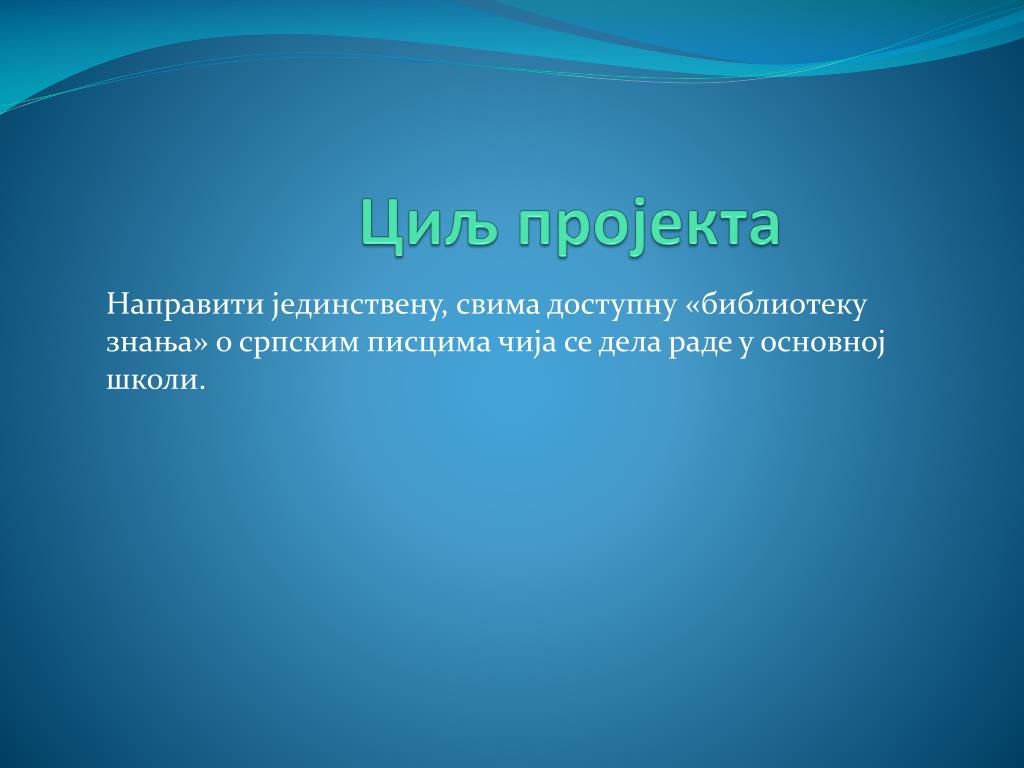 Циљ пројекта

Направити јединствену, свима доступну «библиотеку знања» о српским писцима чија се дела раде у основној школи.